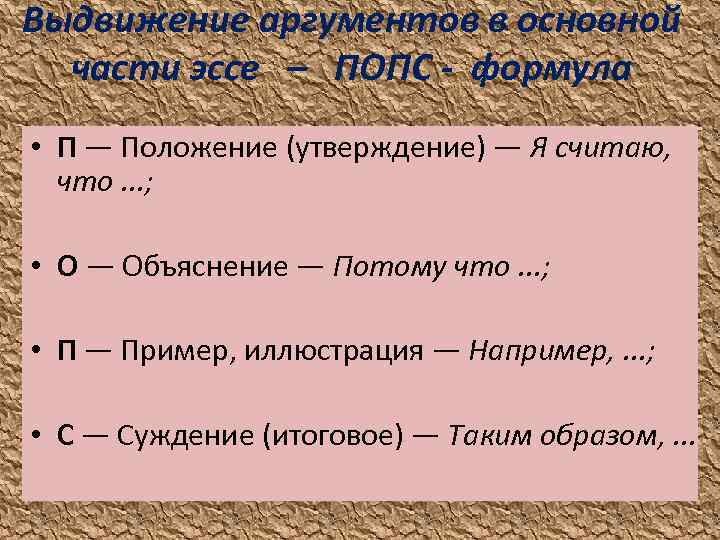 Выдвижение аргументов в основной части эссе – ПОПС - формула

• П — Положение (утверждение) — Я считаю, что ...;

• О — Объяснение — Потому что ...;

• П — Пример, иллюстрация — Например, ...;

• С — Суждение (итоговое) — Таким образом, ...